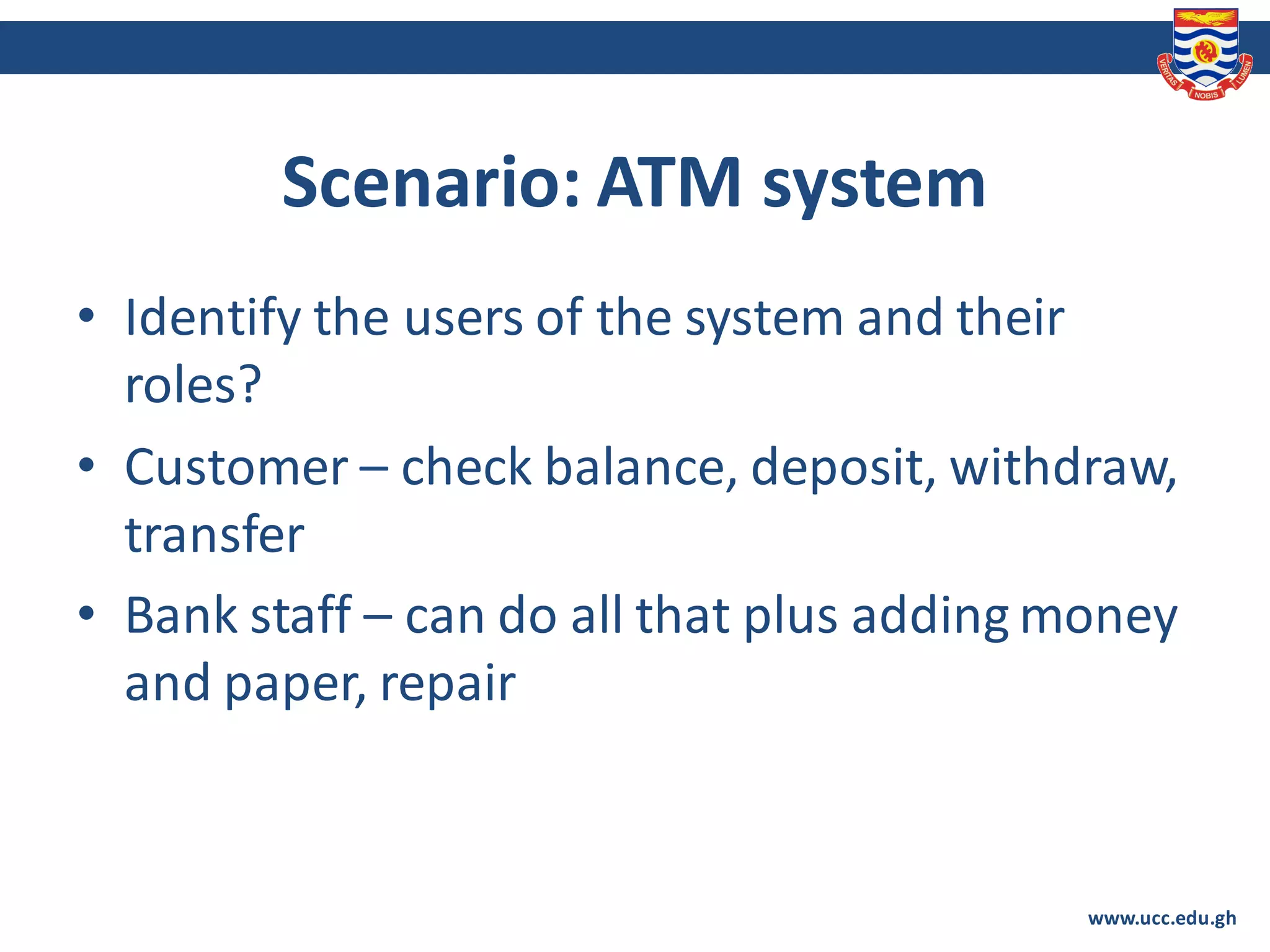 VERITAS NOBIS LUMEN

Scenario: ATM system

• Identify the users of the system and their roles?
• Customer – check balance, deposit, withdraw, transfer
• Bank staff – can do all that plus adding money and paper, repair

www.ucc.edu.gh